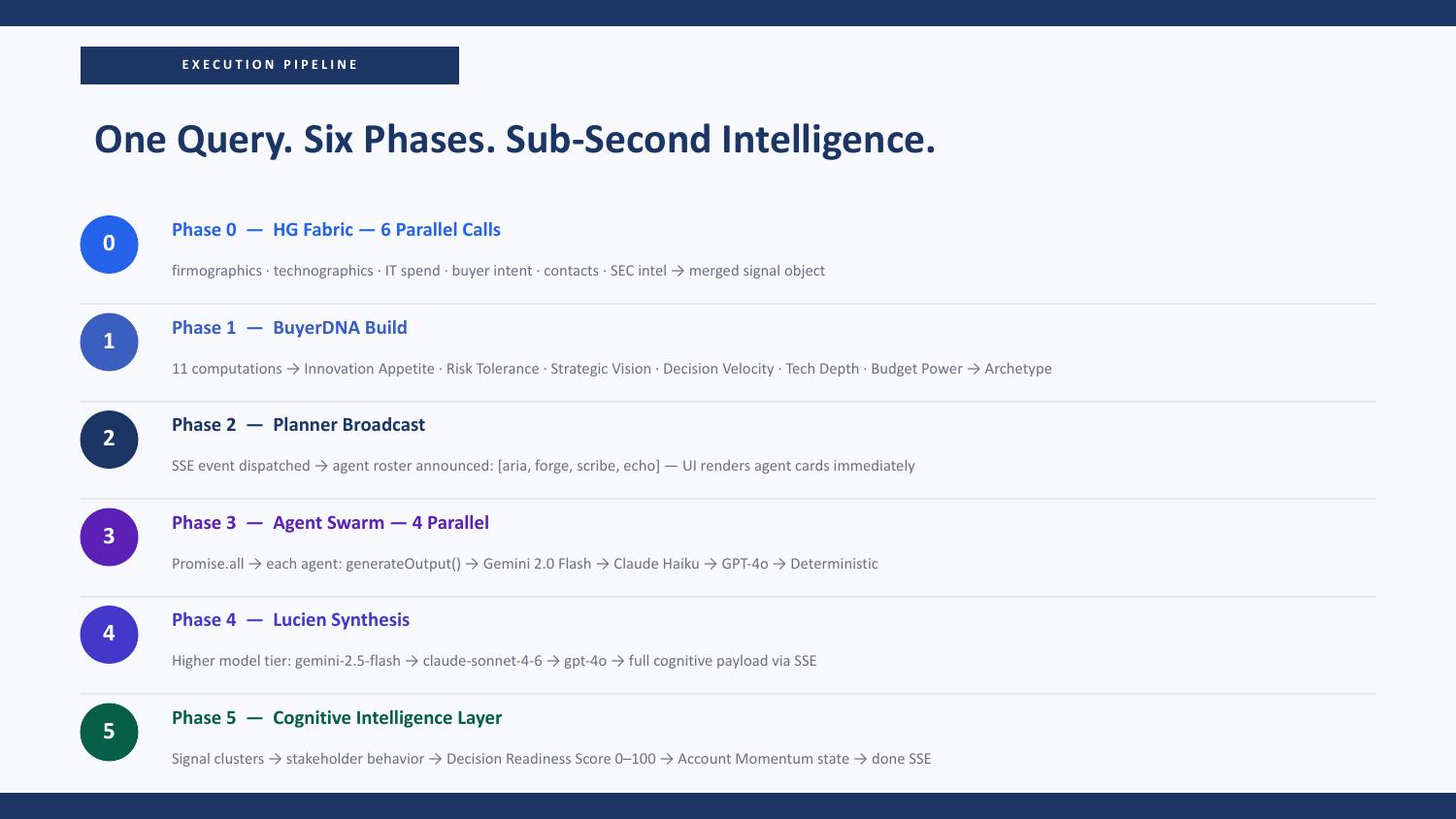 EXECUTION PIPELINE

One Query. Six Phases. Sub-Second Intelligence.

0

Phase 0 — HG Fabric — 6 Parallel Calls

firmographics · technographics · IT spend · buyer intent · contacts · SEC intel → merged signal object

1

Phase 1 — BuyerDNA Build

11 computations → Innovation Appetite · Risk Tolerance · Strategic Vision · Decision Velocity · Tech Depth · Budget Power → Archetype

2

Phase 2 — Planner Broadcast

SSE event dispatched → agent roster announced: [aria, forge, scribe, echo] — UI renders agent cards immediately

3

Phase 3 — Agent Swarm — 4 Parallel

Promise.all → each agent: generateOutput() → Gemini 2.0 Flash → Claude Haiku → GPT-4o → Deterministic

4

Phase 4 — Lucien Synthesis

Higher model tier: gemini-2.5-flash → claude-sonnet-4-6 → gpt-4o → full cognitive payload via SSE

5

Phase 5 — Cognitive Intelligence Layer

Signal clusters → stakeholder behavior → Decision Readiness Score 0–100 → Account Momentum state → done SSE